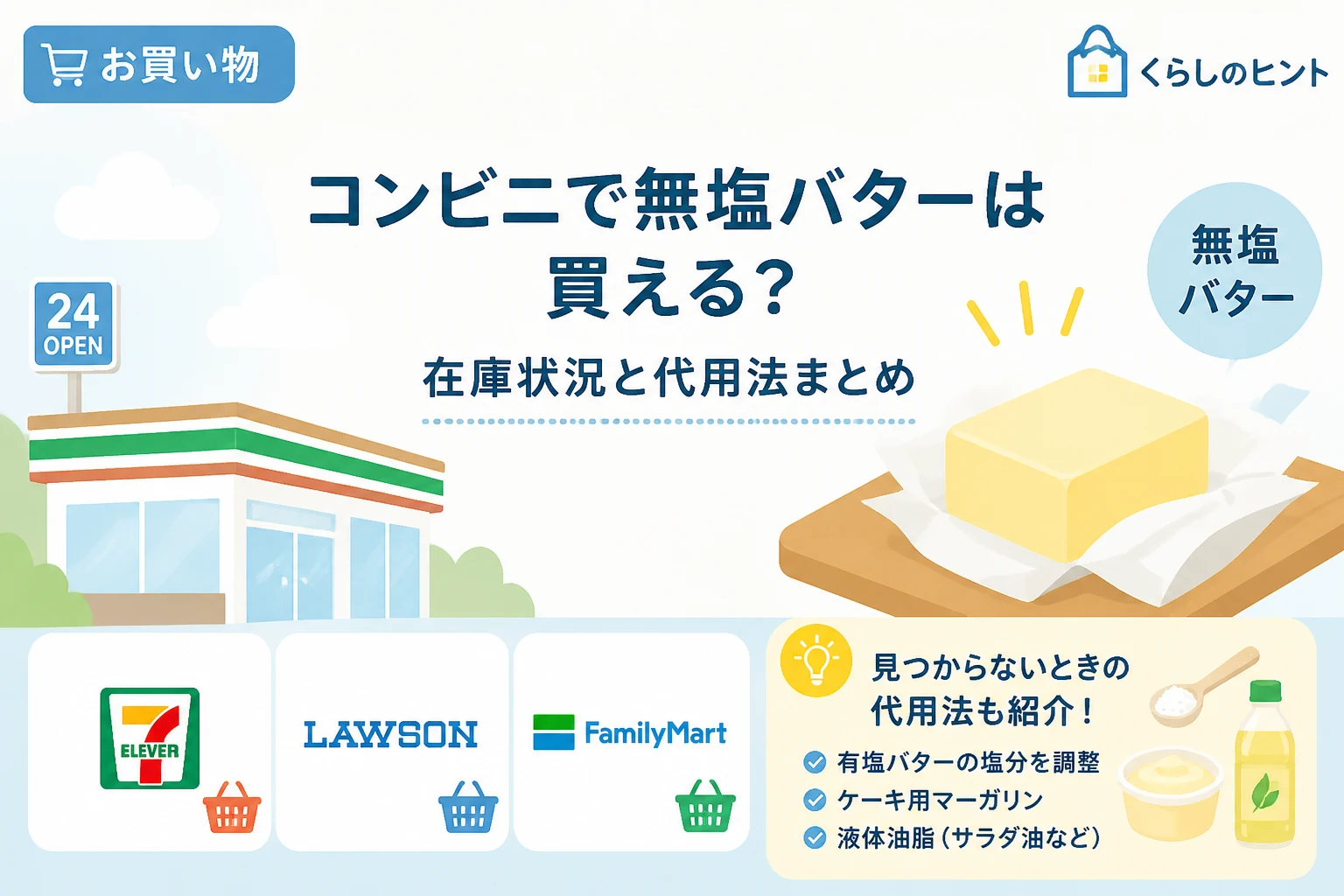 お買い物

くらしのヒント

コンビニで無塩バターは買える?

在庫状況と代用法まとめ

無塩バター

24 OPEN

7 ELEVER

LAWSON

FamilyMart

見つからないときの代用法も紹介!

有塩バターの塩分を調整

ケーキ用マーガリン

液体油脂(サラダ油など)